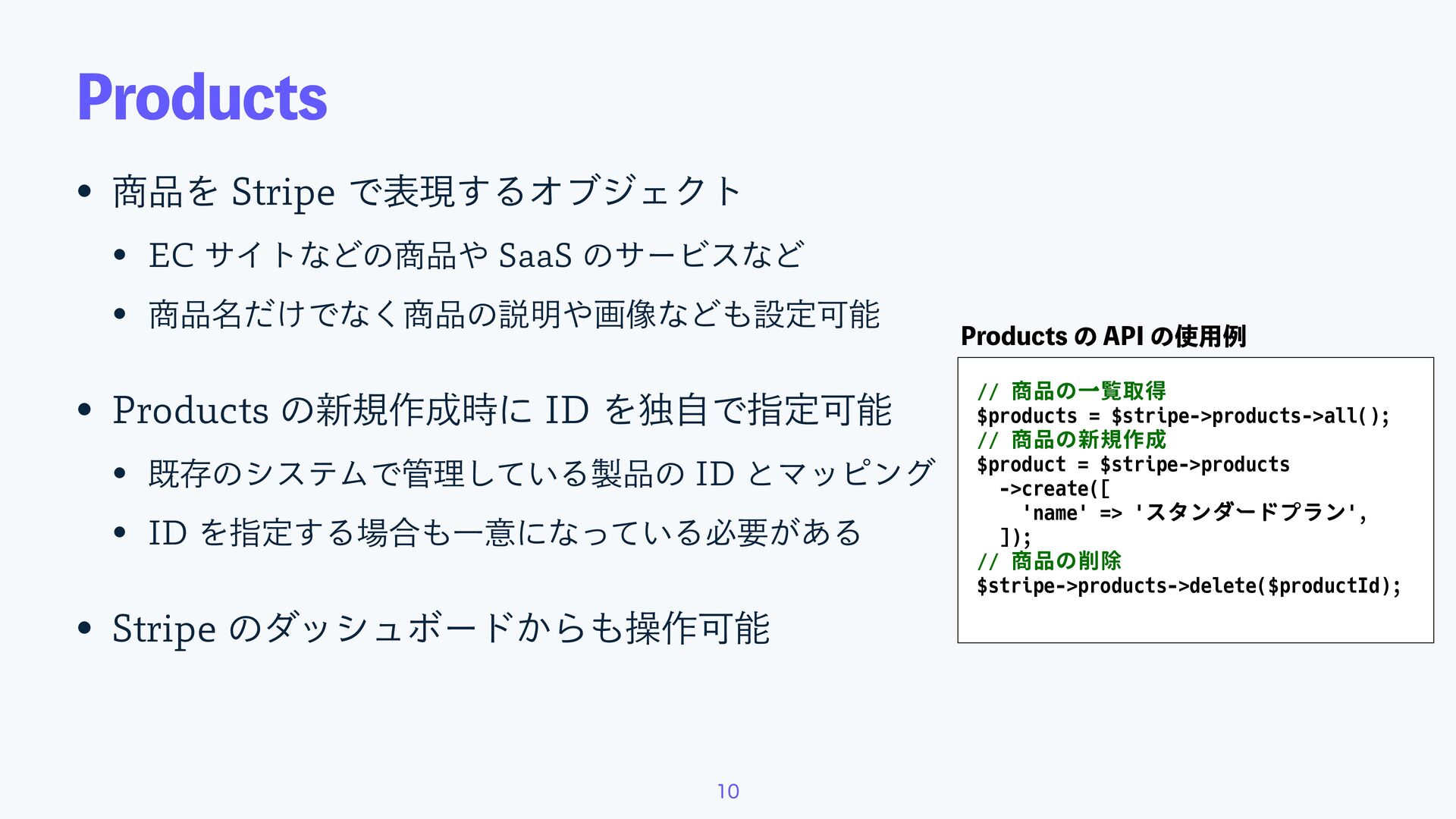 Products

• 商品を Stripe で表現するオブジェクト
  • EC サイトなどの商品や SaaS のサービスなど
  • 商品名だけでなく商品の説明や画像なども設定可能

• Products の新規作成時に ID を独自で指定可能
  • 既存のシステムで管理している製品の ID とマッピング
  • ID を指定する場合も一意になっている必要がある

• Stripe のダッシュボードからも操作可能

Products の API の使用例

// 商品の一覧取得
$products = $stripe->products->all();
// 商品の新規作成
$product = $stripe->products
  ->create([
    'name' => 'スタンダードプラン',
  ]);
// 商品の削除
$stripe->products->delete($productId);

10